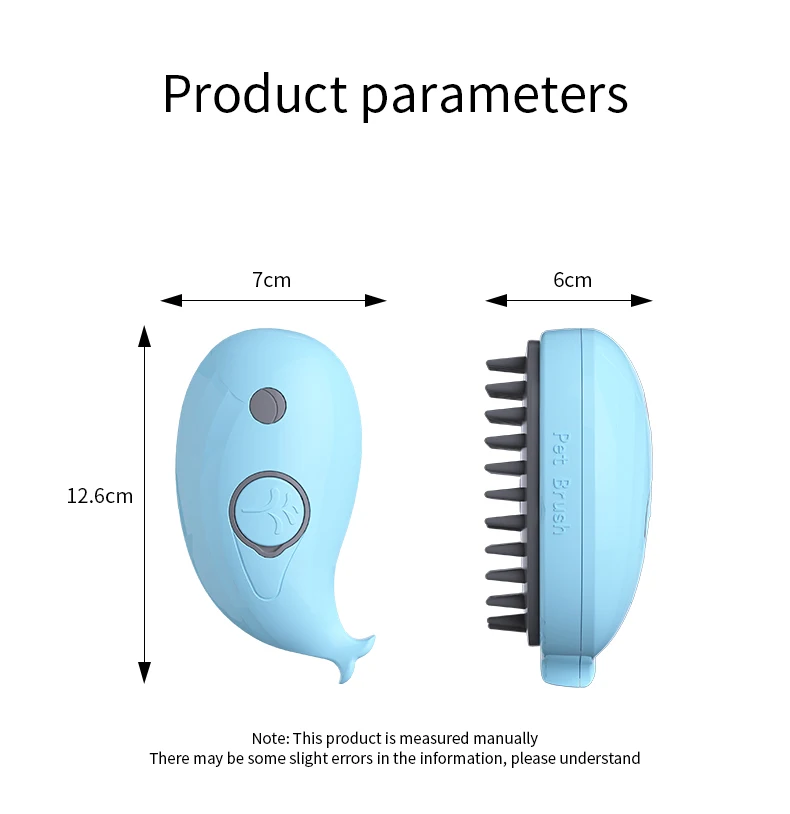 Product parameters

7cm

6cm

12.6cm

Pet Brush

Note: This product is measured manually
There may be some slight errors in the information, please understand